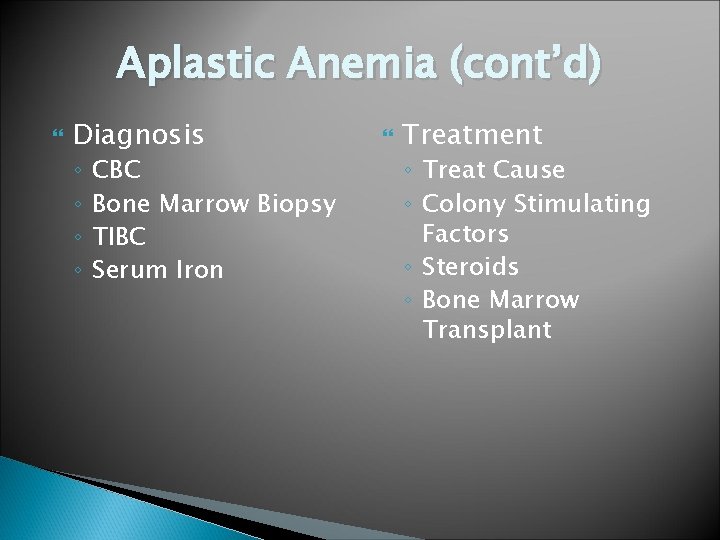 Aplastic Anemia (cont'd)

Diagnosis
◦ CBC
◦ Bone Marrow Biopsy
◦ TIBC
◦ Serum Iron

Treatment
◦ Treat Cause
◦ Colony Stimulating Factors
◦ Steroids
◦ Bone Marrow Transplant